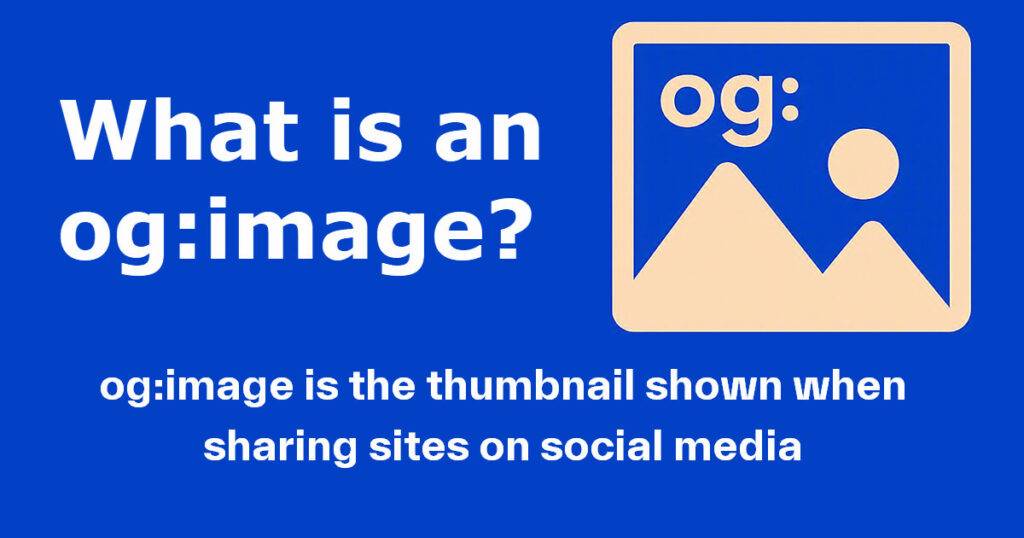 What is an og:image?

og:

og:image is the thumbnail shown when sharing sites on social media